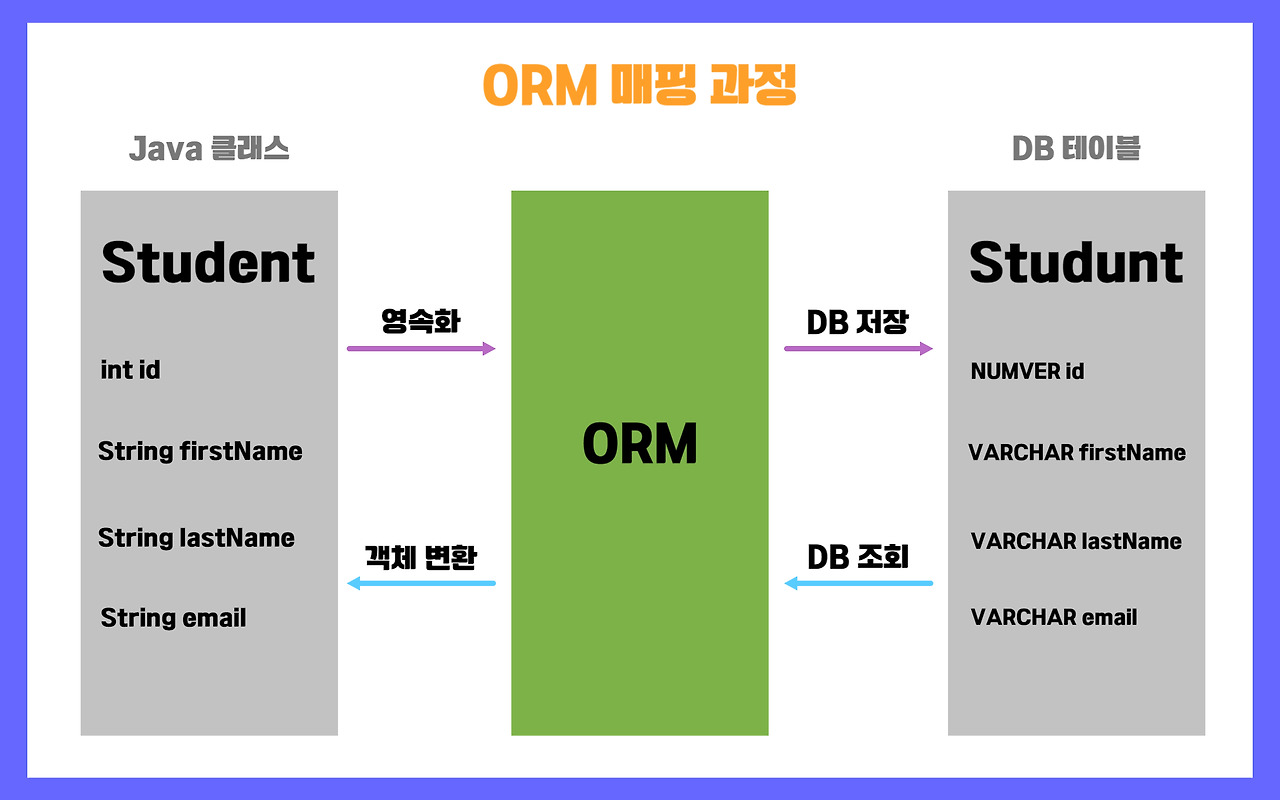 ORM 매핑 과정

Java 클래스

Student

int id

String firstName

String lastName

String email

영속화

객체 변환

ORM

DB 저장

DB 조회

DB 테이블

Studunt

NUMVER id

VARCHAR firstName

VARCHAR lastName

VARCHAR email